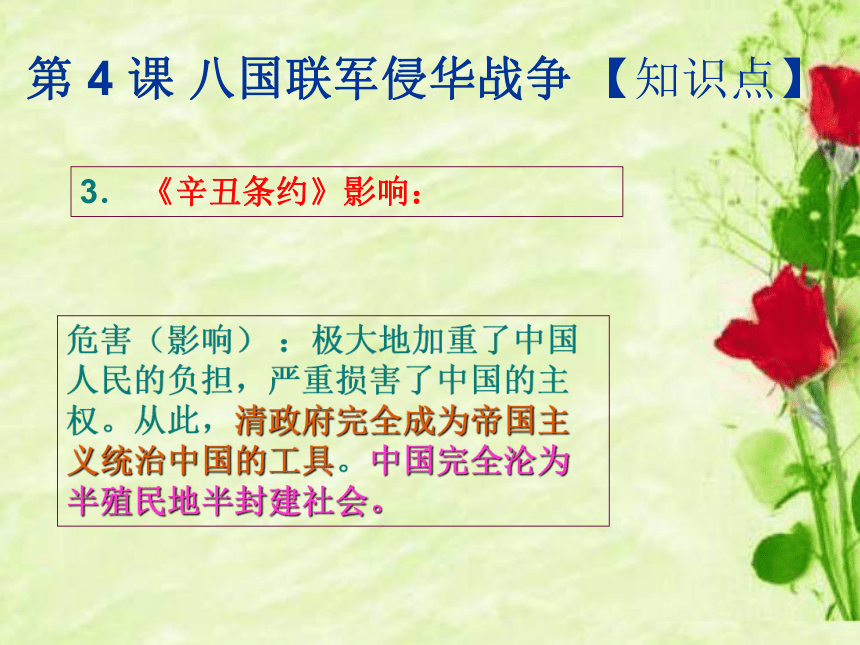 第 4 课 八国联军侵华战争 【知识点】

3. 《辛丑条约》影响：

危害（影响）：极大地加重了中国人民的负担，严重损害了中国的主权。从此，清政府完全成为帝国主义统治中国的工具。中国完全沦为半殖民地半封建社会。